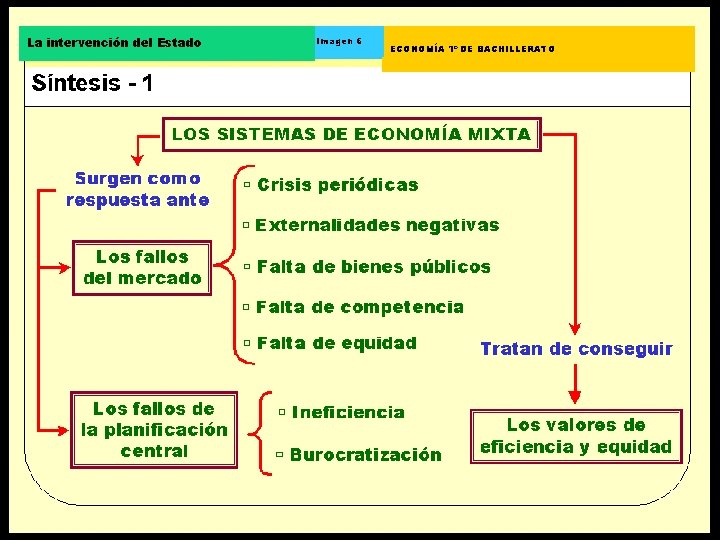 La intervención del Estado

Imagen 6

ECONOMÍA 1º DE BACHILLERATO

Síntesis - 1

LOS SISTEMAS DE ECONOMÍA MIXTA

Surgen como respuesta ante

Los fallos del mercado

▫ Crisis periódicas

▫ Externalidades negativas

▫ Falta de bienes públicos

▫ Falta de competencia

▫ Falta de equidad

Los fallos de la planificación central

▫ Ineficiencia

▫ Burocratización

Tratan de conseguir

Los valores de eficiencia y equidad